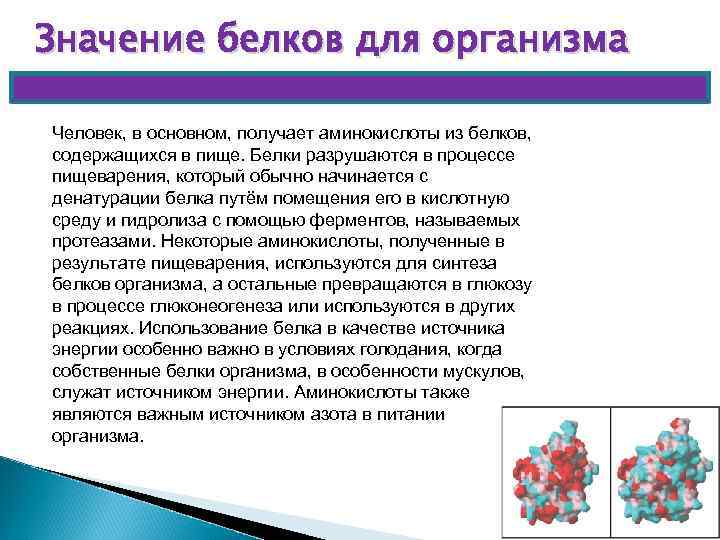 Значение белков для организма

Человек, в основном, получает аминокислоты из белков, содержащихся в пище. Белки разрушаются в процессе пищеварения, который обычно начинается с денатурации белка путём помещения его в кислотную среду и гидролиза с помощью ферментов, называемых протеазами. Некоторые аминокислоты, полученные в результате пищеварения, используются для синтеза белков организма, а остальные превращаются в глюкозу в процессе глюконеогенеза или используются в других реакциях. Использование белка в качестве источника энергии особенно важно в условиях голодания, когда собственные белки организма, в особенности мускулов, служат источником энергии. Аминокислоты также являются важным источником азота в питании организма.